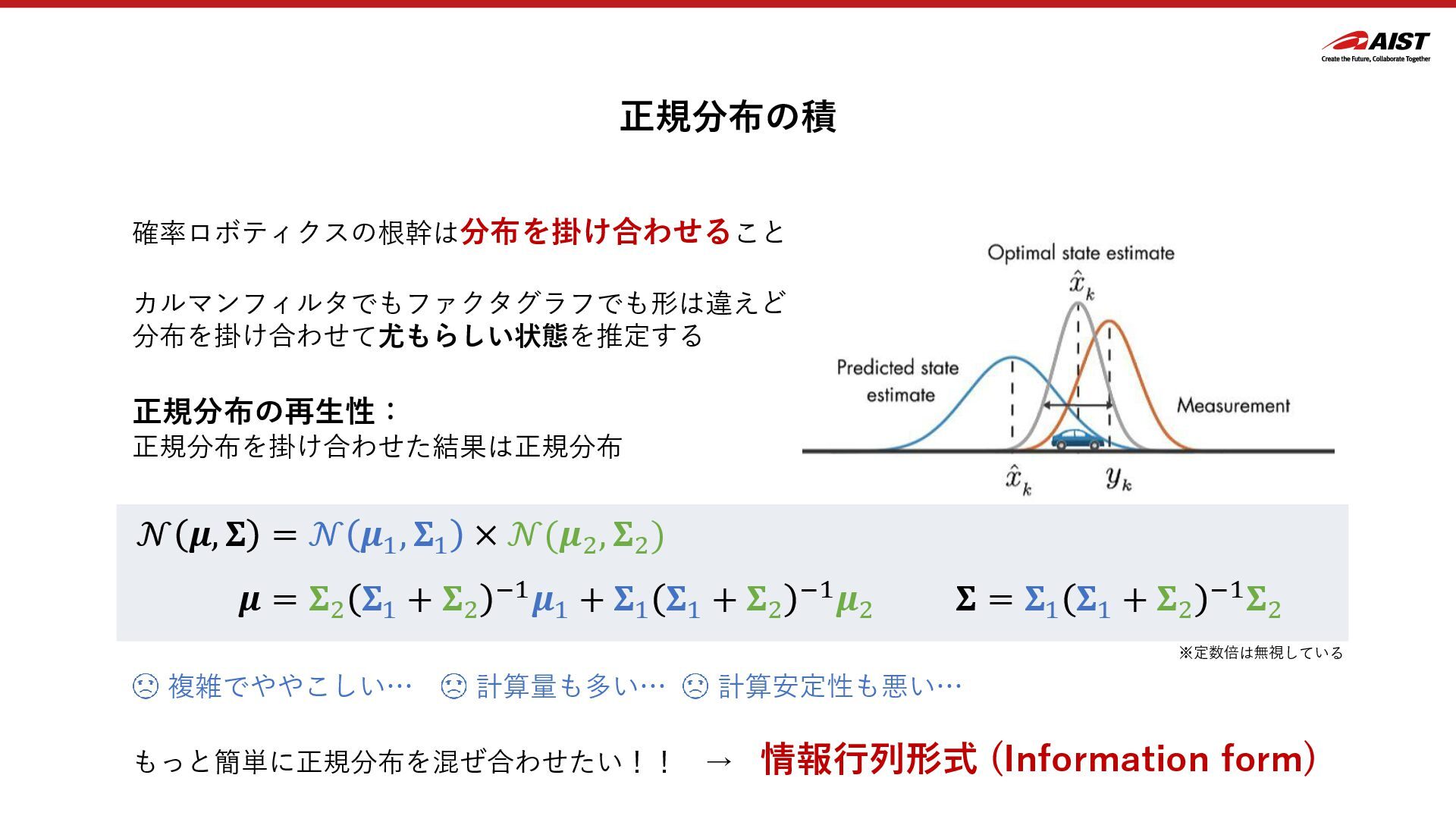 AIST
Create the Future, Collaborate Together

正規分布の積

確率ロボティクスの根幹は分布を掛け合わせること

カルマンフィルタでもファクタグラフでも形は違えど分布を掛け合わせて尤もらしい状態を推定する

正規分布の再生性：
正規分布を掛け合わせた結果は正規分布

Optimal state estimate
$\hat{x}_k$
Predicted state estimate
Measurement
$\hat{x}_k$
$y_k$

$\mathcal{N}(\boldsymbol{\mu}, \boldsymbol{\Sigma}) = \mathcal{N}(\boldsymbol{\mu}_1, \boldsymbol{\Sigma}_1) \times \mathcal{N}(\boldsymbol{\mu}_2, \boldsymbol{\Sigma}_2)$

$\boldsymbol{\mu} = \boldsymbol{\Sigma}_2(\boldsymbol{\Sigma}_1 + \boldsymbol{\Sigma}_2)^{-1}\boldsymbol{\mu}_1 + \boldsymbol{\Sigma}_1(\boldsymbol{\Sigma}_1 + \boldsymbol{\Sigma}_2)^{-1}\boldsymbol{\mu}_2$ $\boldsymbol{\Sigma} = \boldsymbol{\Sigma}_1(\boldsymbol{\Sigma}_1 + \boldsymbol{\Sigma}_2)^{-1}\boldsymbol{\Sigma}_2$

※定数倍は無視している

☹ 複雑でややこしい… ☹ 計算量も多い… ☹ 計算安定性も悪い…

もっと簡単に正規分布を混ぜ合わせたい！！ → 情報行列形式 (Information form)